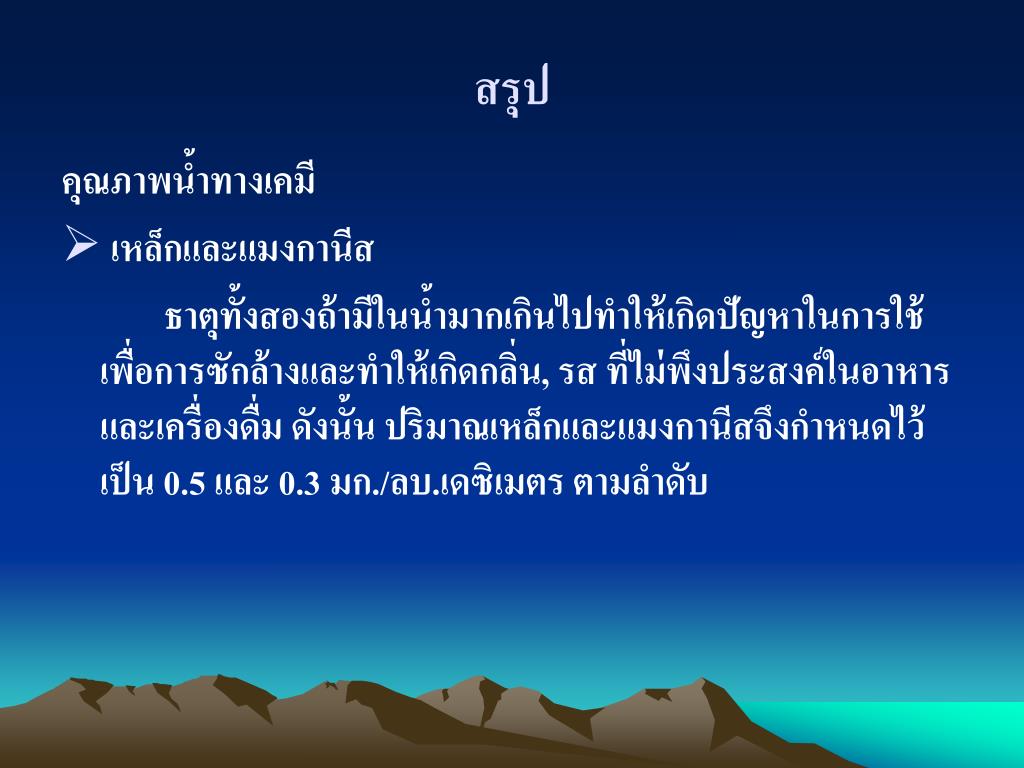 สรุป

คุณภาพน้ำทางเคมี

➢ เหล็กและแมงกานีส

ธาตุทั้งสองถ้ามีในน้ำมากเกินไปทำให้เกิดปัญหาในการใช้เพื่อการซักล้างและทำให้เกิดกลิ่น, รส ที่ไม่พึงประสงค์ในอาหารและเครื่องดื่ม ดังนั้น ปริมาณเหล็กและแมงกานีสจึงกำหนดไว้เป็น 0.5 และ 0.3 มก./ลบ.เดซิเมตร ตามลำดับ